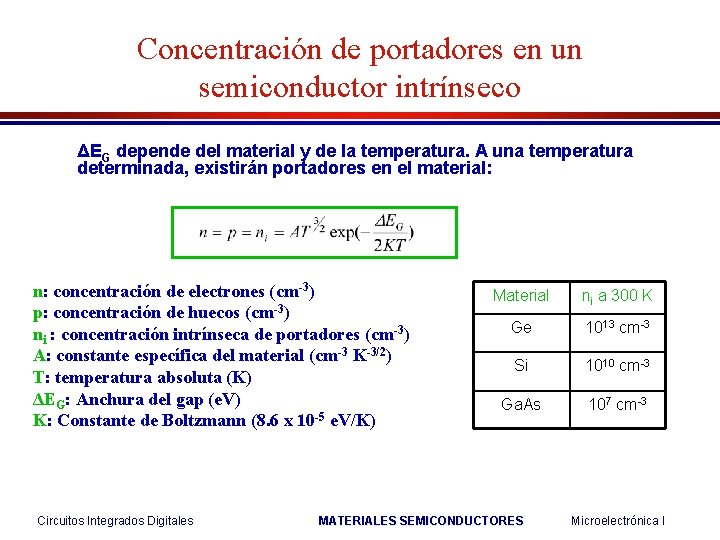 Concentración de portadores en un semiconductor intrínseco

$\Delta E_G$ depende del material y de la temperatura. A una temperatura determinada, existirán portadores en el material:

$n = p = n_i = AT^{3/2} \exp(-\frac{\Delta E_G}{2KT})$

n: concentración de electrones ($cm^{-3}$)
p: concentración de huecos ($cm^{-3}$)
$n_i$ : concentración intrínseca de portadores ($cm^{-3}$)
A: constante específica del material ($cm^{-3}$ $K^{-3/2}$)
T: temperatura absoluta (K)
$\Delta E_G$: Anchura del gap (eV)
K: Constante de Boltzmann (8.6 x $10^{-5}$ eV/K)

| Material | $n_i$ a 300 K |
|---|---|
| Ge | $10^{13}$ $cm^{-3}$ |
| Si | $10^{10}$ $cm^{-3}$ |
| GaAs | $10^{7}$ $cm^{-3}$ |

Circuitos Integrados Digitales MATERIALES SEMICONDUCTORES Microelectrónica I